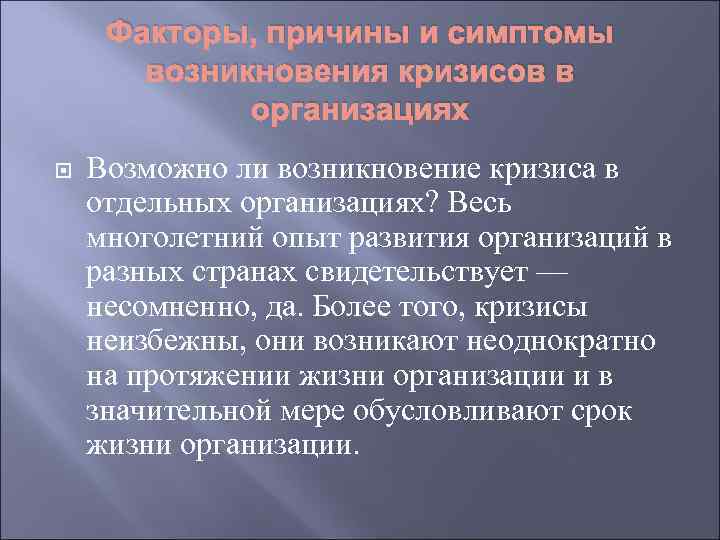 Факторы, причины и симптомы возникновения кризисов в организациях

Возможно ли возникновение кризиса в отдельных организациях? Весь многолетний опыт развития организаций в разных странах свидетельствует — несомненно, да. Более того, кризисы неизбежны, они возникают неоднократно на протяжении жизни организации и в значительной мере обусловливают срок жизни организации.